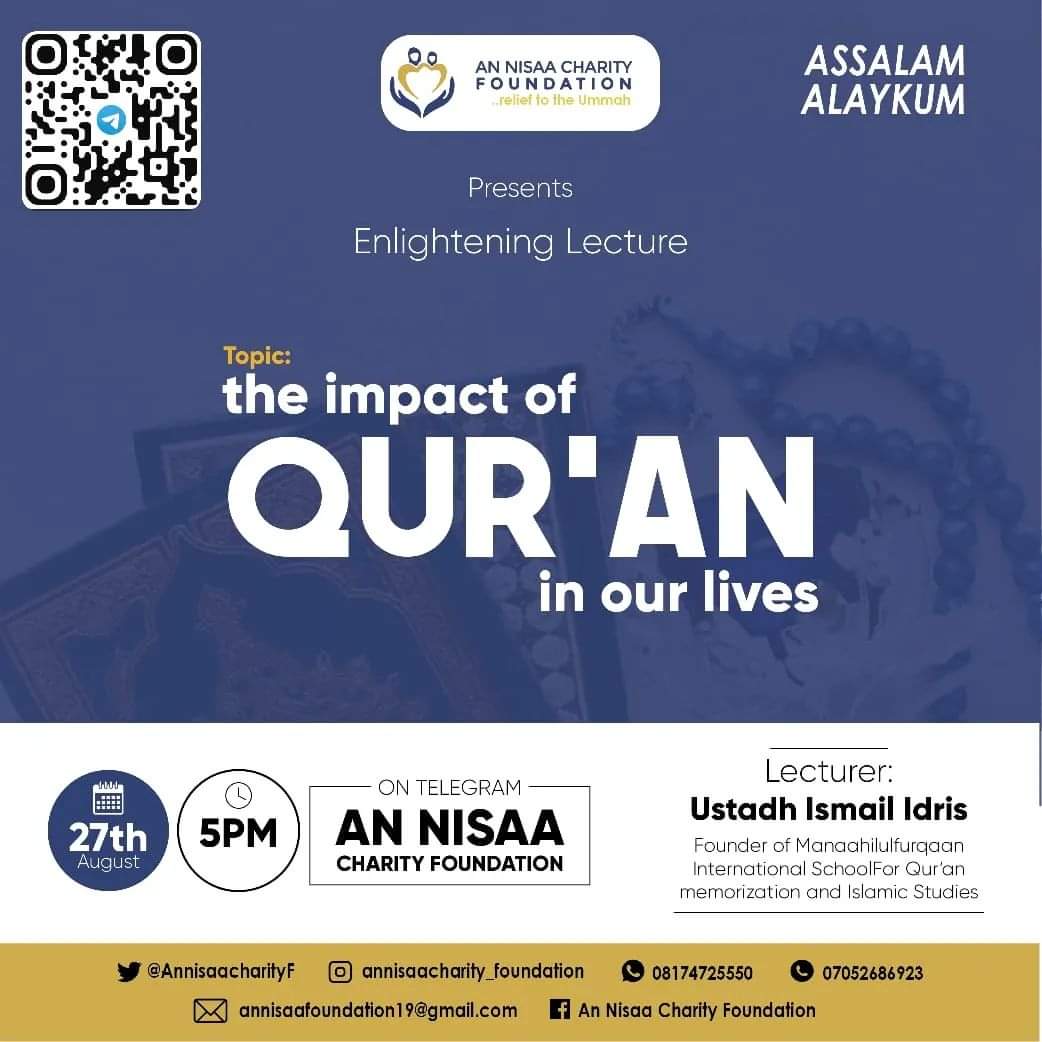 AN NISAA CHARITY FOUNDATION
..relief to the Ummah

ASSALAM ALAYKUM

Presents

Enlightening Lecture

Topic:
the impact of
QUR'AN
in our lives

27th
August

5PM

ON TELEGRAM
AN NISAA
CHARITY FOUNDATION

Lecturer:
Ustadh Ismail Idris
Founder of Manaahilulfurqaan International SchoolFor Qur'an memorization and Islamic Studies

@AnnisaacharityF
annisaacharity_foundation
08174725550
07052686923
annisaafoundation19@gmail.com
An Nisaa Charity Foundation